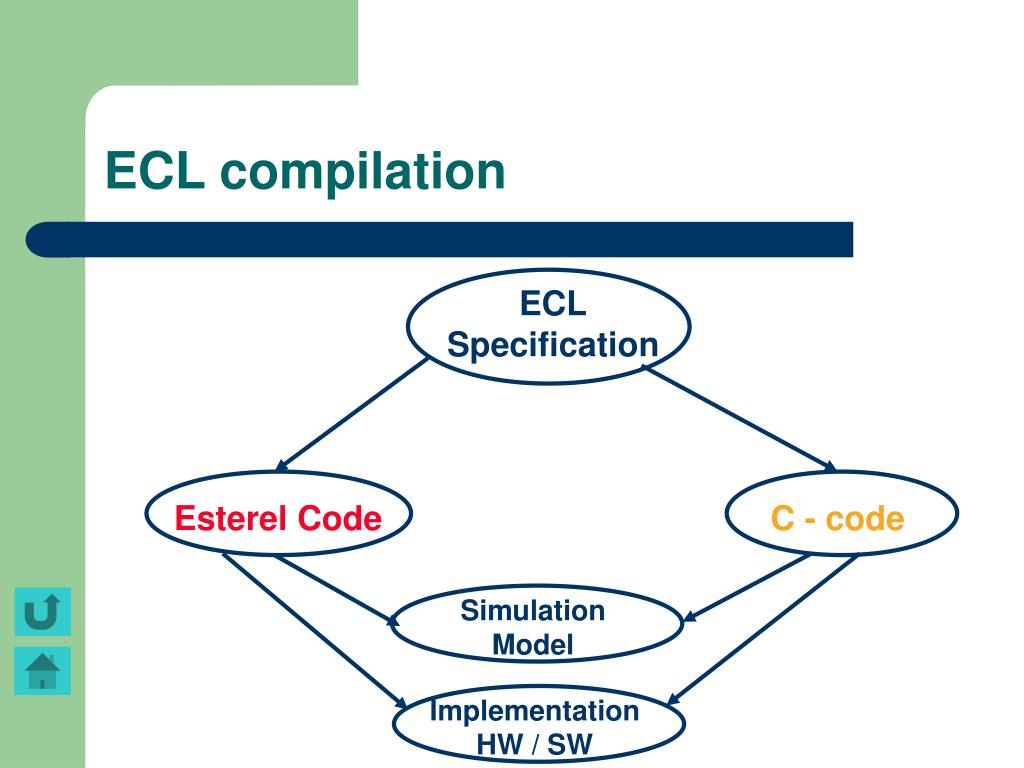 ECL compilation

ECL Specification

Esterel Code

C - code

Simulation Model

Implementation HW / SW